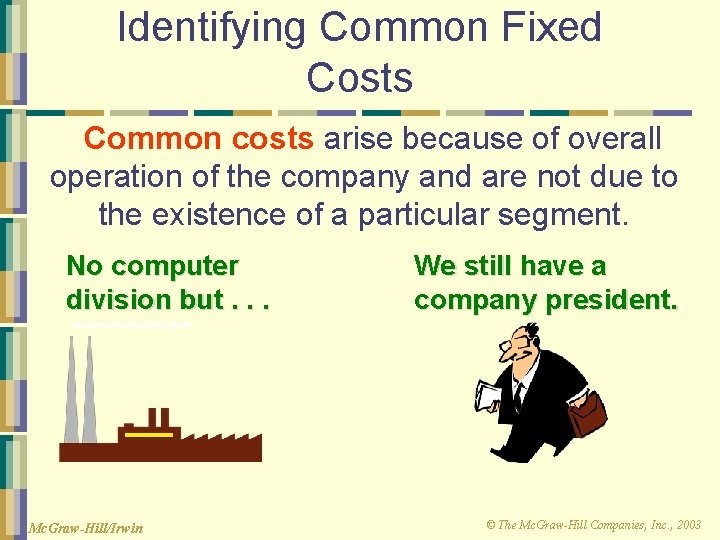 Identifying Common Fixed Costs

Common costs arise because of overall operation of the company and are not due to the existence of a particular segment.

No computer division but . . .

We still have a company president.

McGraw-Hill/Irwin

© The McGraw-Hill Companies, Inc., 2003